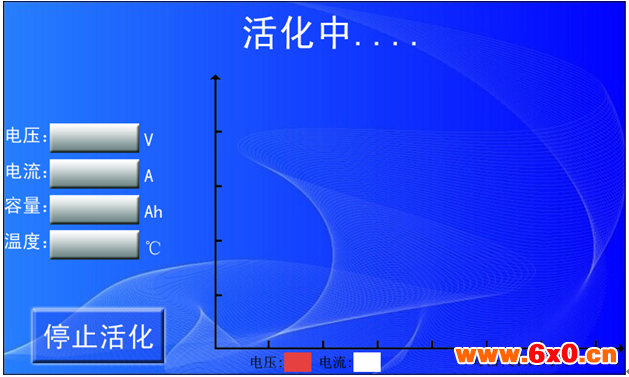 活化中....

电压: V
电流: A
容量: Ah
温度: ℃

停止活化

电压: 电流:

www.6x0.cn